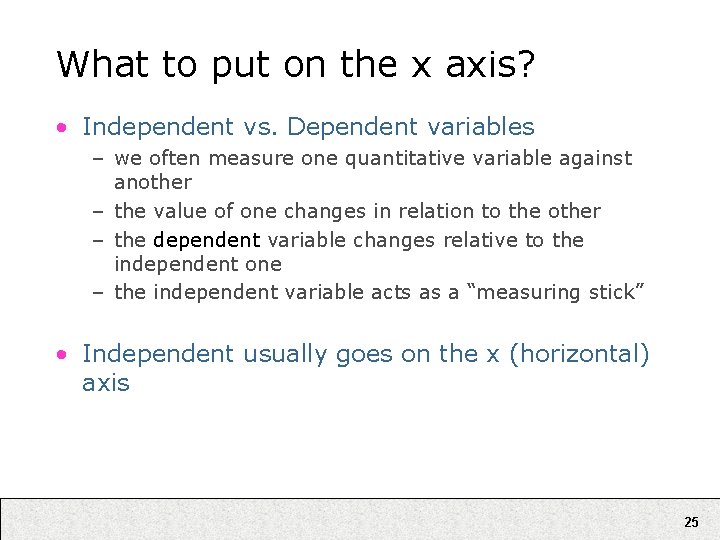 What to put on the x axis?

• Independent vs. Dependent variables
– we often measure one quantitative variable against another
– the value of one changes in relation to the other
– the dependent variable changes relative to the independent one
– the independent variable acts as a “measuring stick”

• Independent usually goes on the x (horizontal) axis

25